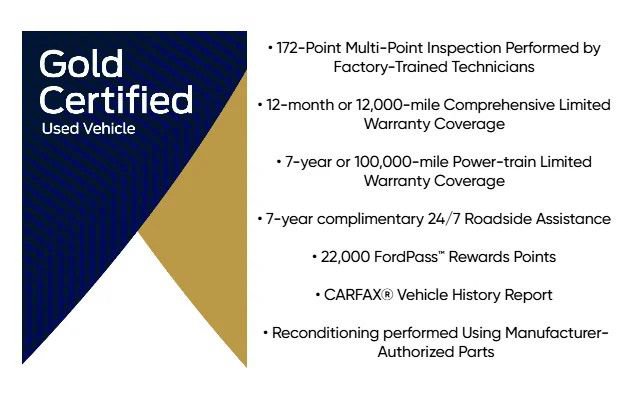 Gold Certified
Used Vehicle

• 172-Point Multi-Point Inspection Performed by Factory-Trained Technicians

• 12-month or 12,000-mile Comprehensive Limited Warranty Coverage

• 7-year or 100,000-mile Power-train Limited Warranty Coverage

• 7-year complimentary 24/7 Roadside Assistance

• 22,000 FordPass™ Rewards Points

• CARFAX® Vehicle History Report

• Reconditioning performed Using Manufacturer-Authorized Parts